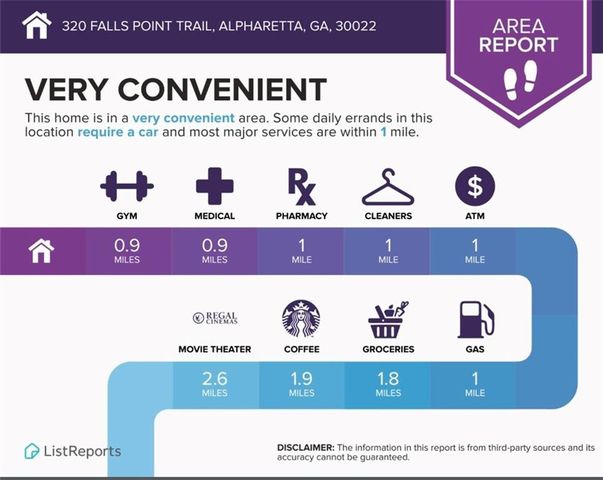 320 FALLS POINT TRAIL, ALPHARETTA, GA, 30022

AREA REPORT

VERY CONVENIENT

This home is in a very convenient area. Some daily errands in this location require a car and most major services are within 1 mile.

GYM
MEDICAL
PHARMACY
CLEANERS
ATM

0.9 MILES
0.9 MILES
1 MILE
1 MILE
1 MILE

REGAL CINEMAS

MOVIE THEATER
COFFEE
GROCERIES
GAS

2.6 MILES
1.9 MILES
1.8 MILES
1 MILE

ListReports

DISCLAIMER: The information in this report is from third-party sources and its accuracy cannot be guaranteed.